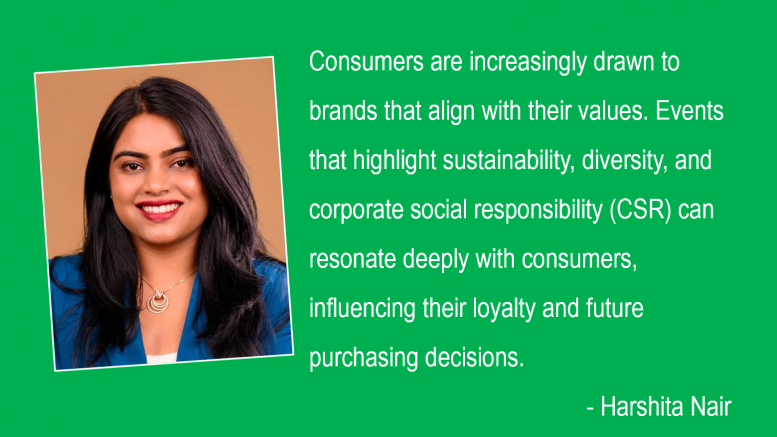 Consumers are increasingly drawn to brands that align with their values. Events that highlight sustainability, diversity, and corporate social responsibility (CSR) can resonate deeply with consumers, influencing their loyalty and future purchasing decisions.

- Harshita Nair